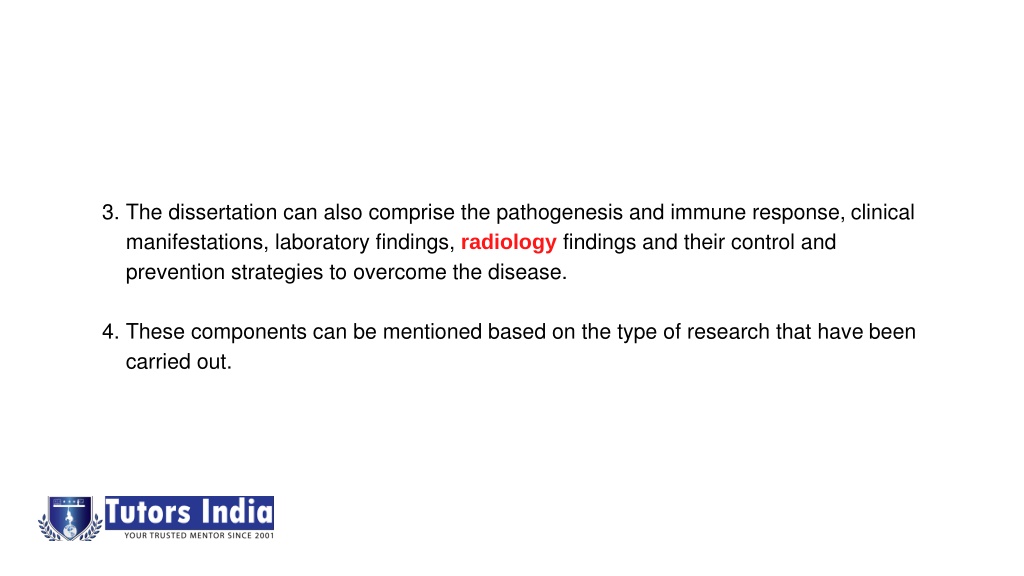 3. The dissertation can also comprise the pathogenesis and immune response, clinical manifestations, laboratory findings, radiology findings and their control and prevention strategies to overcome the disease.

4. These components can be mentioned based on the type of research that have been carried out.

Tutors India
YOUR TRUSTED MENTOR SINCE 2001